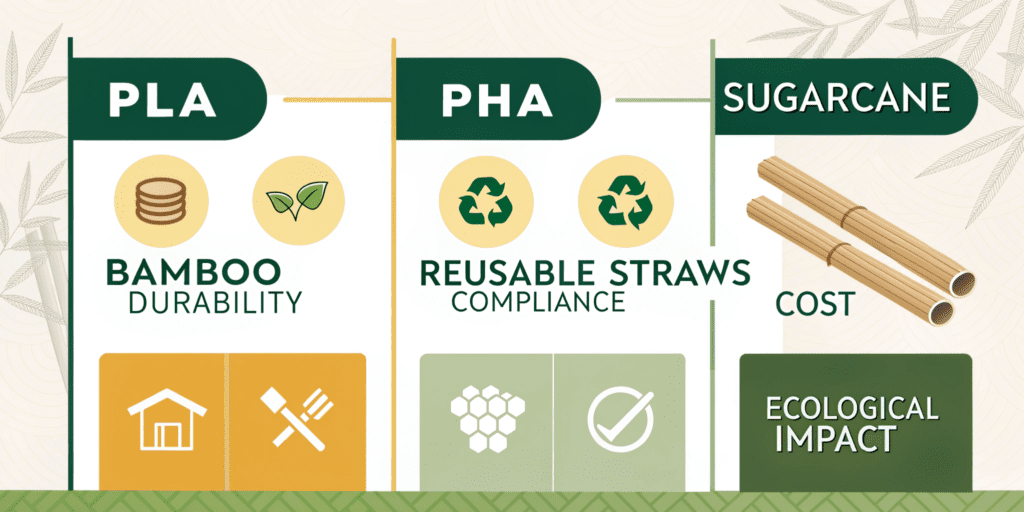 PLA

BAMBOO
DURABILITY

PHA

REUSABLE STRAWS
COMPLIANCE

SUGARCANE

COST

ECOLOGICAL
IMPACT